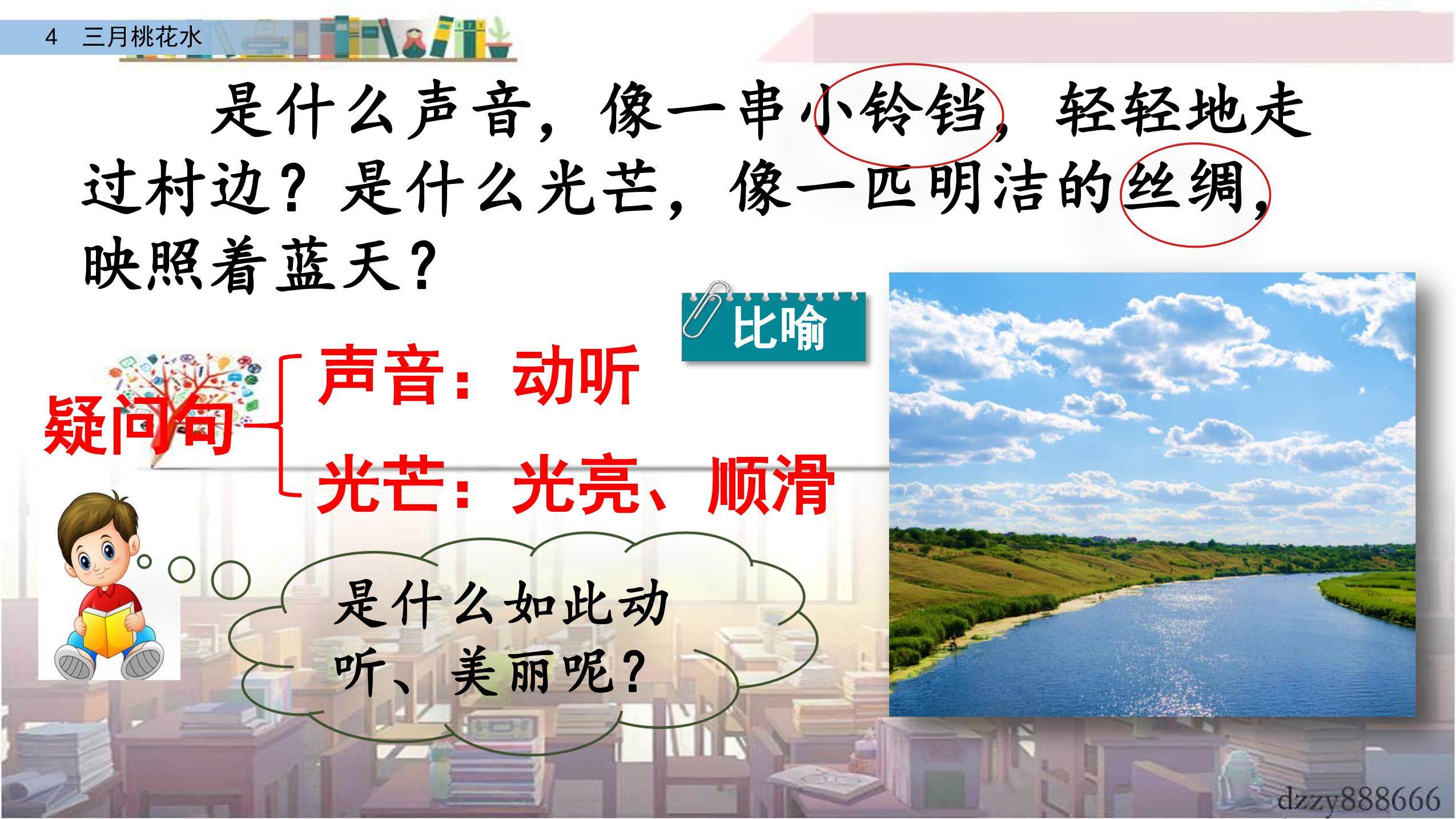 4 三月桃花水

是什么声音，像一串小铃铛，轻轻地走过村边？是什么光芒，像一匹明洁的丝绸，映照着蓝天？

比喻

疑问句

声音：动听

光芒：光亮、顺滑

是什么如此动听、美丽呢？

dzzy888666